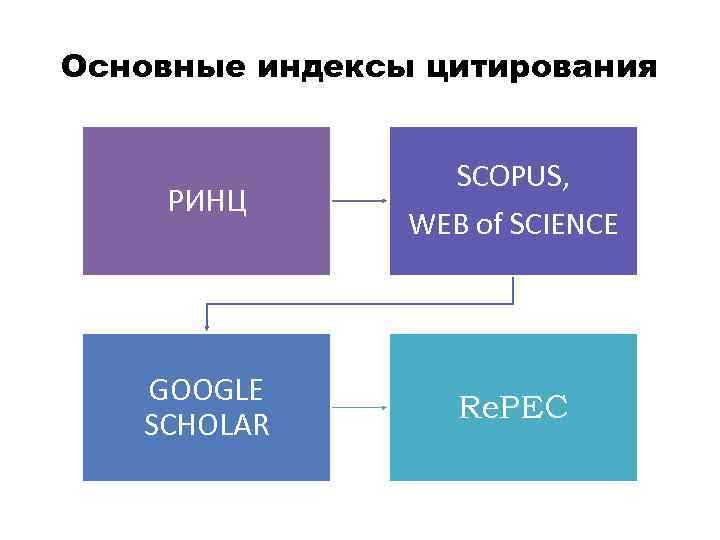 Основные индексы цитирования

РИНЦ

SCOPUS,
WEB of SCIENCE

GOOGLE
SCHOLAR

RePEC